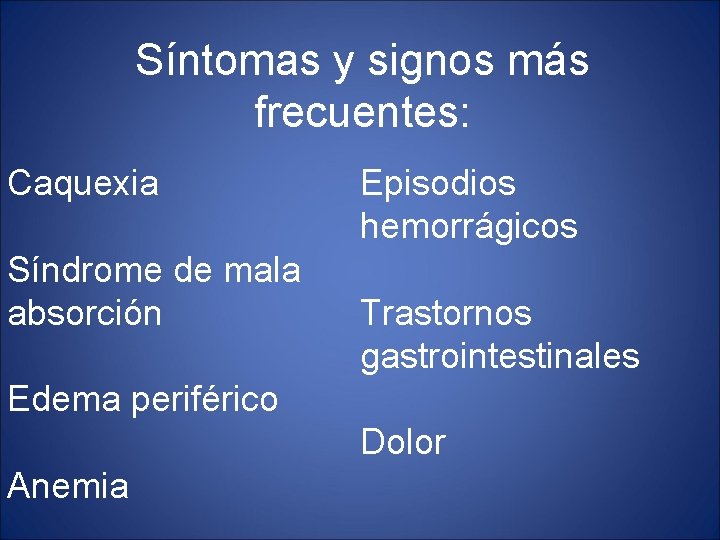 Síntomas y signos más frecuentes:

Caquexia

Síndrome de mala absorción

Edema periférico

Anemia

Episodios hemorrágicos

Trastornos gastrointestinales

Dolor